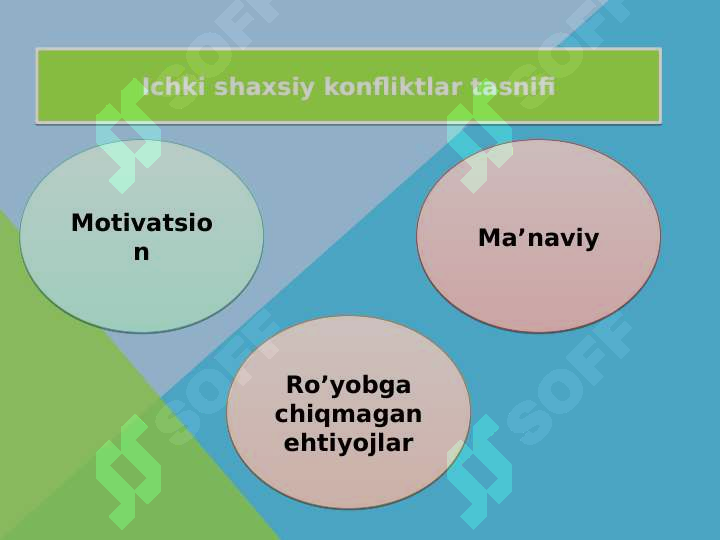 Ichki shaxsiy konfliktlar tasnifi

Motivatsion

Ma’naviy

Ro’yobga chiqmagan ehtiyojlar

SOFF SOFF SOFF SOFF